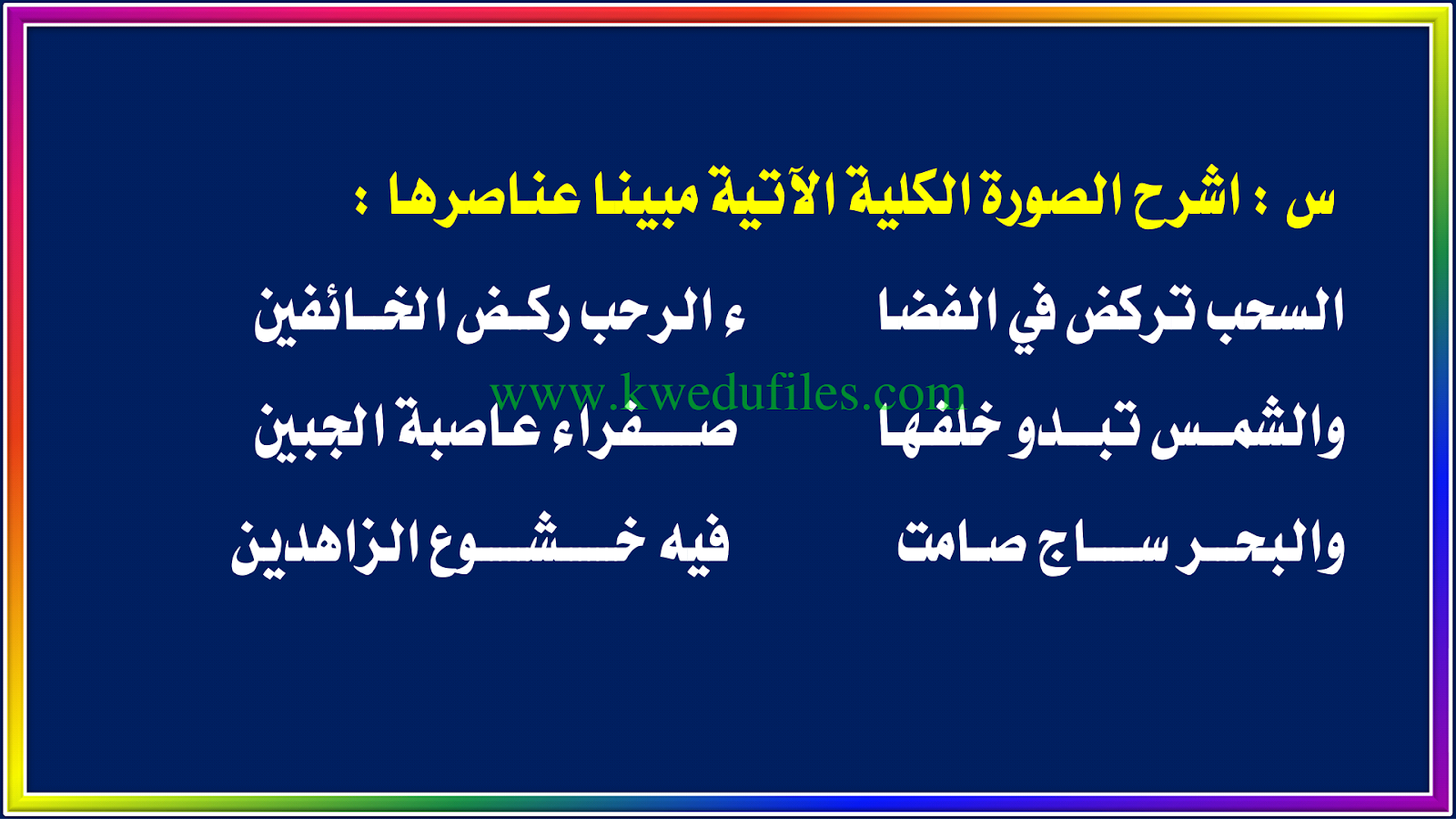 س : اشرح الصورة الكلية الآتية مبينا عناصرها :

السحب تركض في الفضا ء الرحب ركض الخائفين

www.kwedufiles.com

والشمس تبدو خلفها صفراء عاصبة الجبين

والبحر ساج صامت فيه خشوع الزاهدين